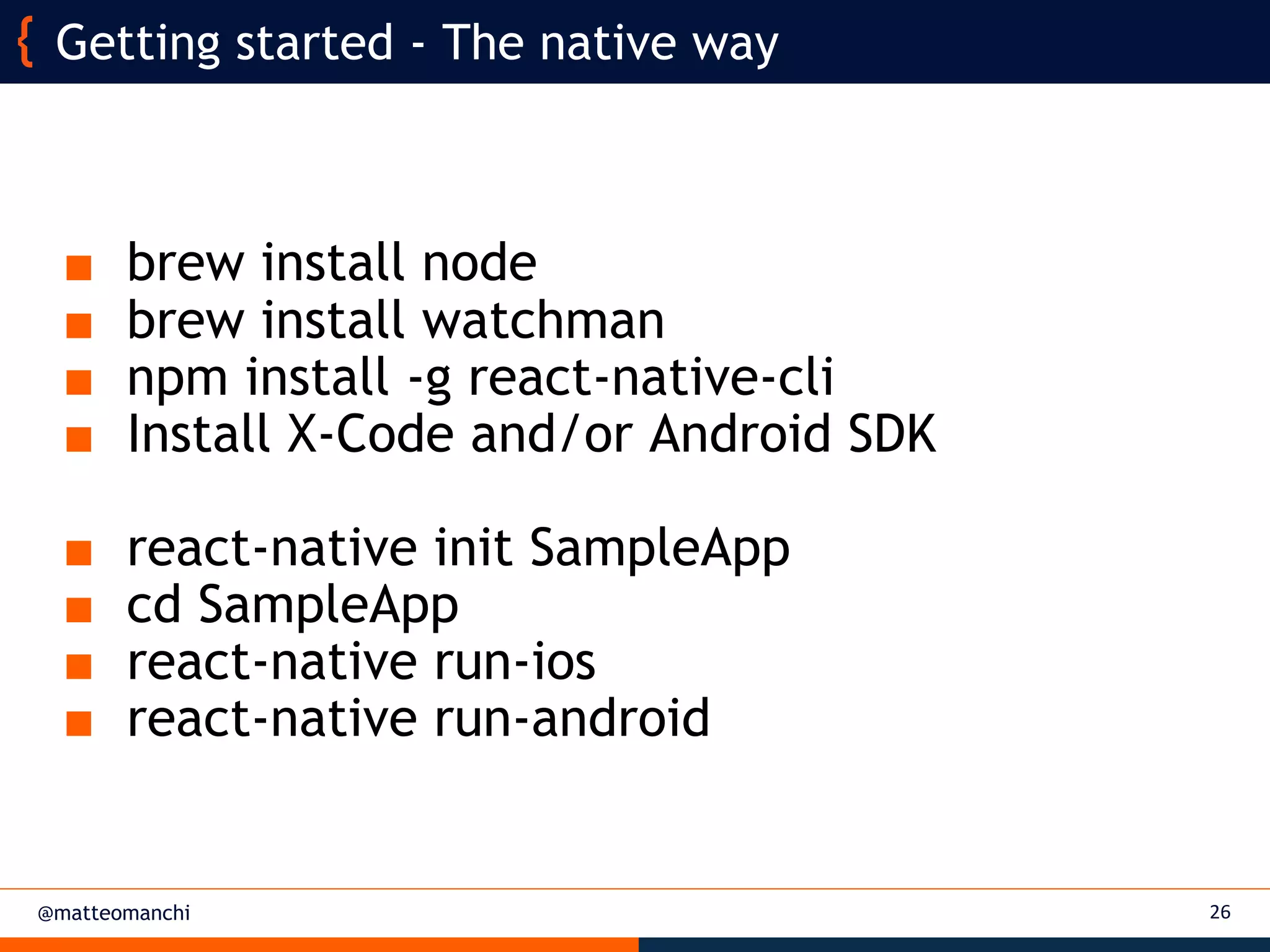 { Getting started - The native way

- brew install node
- brew install watchman
- npm install -g react-native-cli
- Install X-Code and/or Android SDK

- react-native init SampleApp
- cd SampleApp
- react-native run-ios
- react-native run-android

@matteomanchi

26